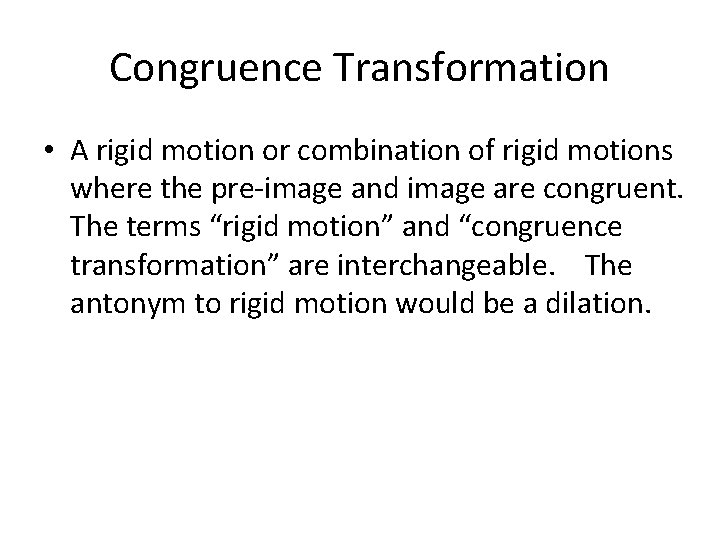 Congruence Transformation

• A rigid motion or combination of rigid motions where the pre-image and image are congruent. The terms “rigid motion” and “congruence transformation” are interchangeable. The antonym to rigid motion would be a dilation.